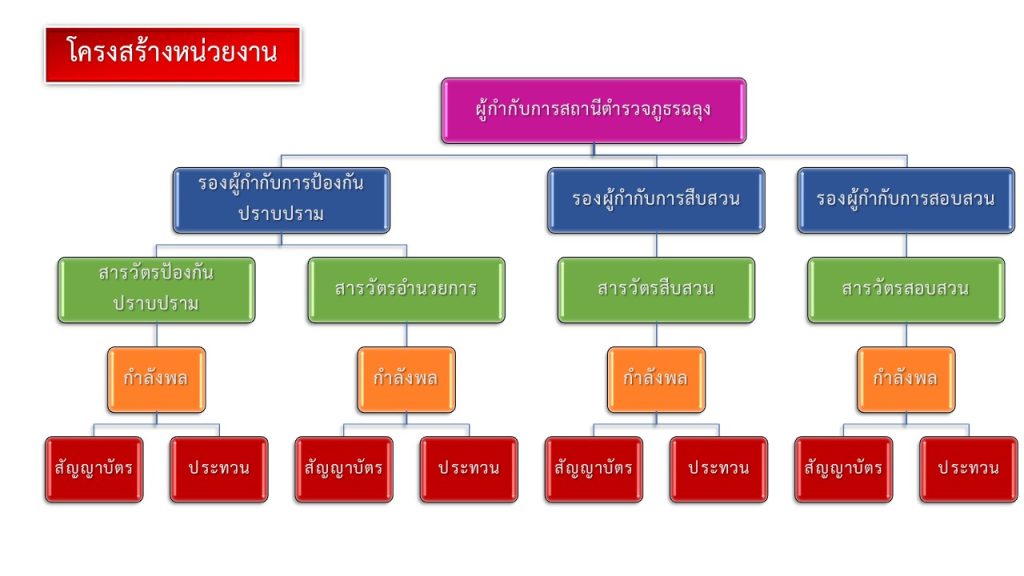 โครงสร้างหน่วยงาน

ผู้กำกับการสถานีตำรวจภูธรฉลุง

รองผู้กำกับการป้องกันปราบปราม

รองผู้กำกับการสืบสวน

รองผู้กำกับการสอบสวน

สารวัตรป้องกันปราบปราม

สารวัตรอำนวยการ

สารวัตรสืบสวน

สารวัตรสอบสวน

กำลังพล

กำลังพล

กำลังพล

กำลังพล

สัญญาบัตร

ประทวน

สัญญาบัตร

ประทวน

สัญญาบัตร

ประทวน

สัญญาบัตร

ประทวน